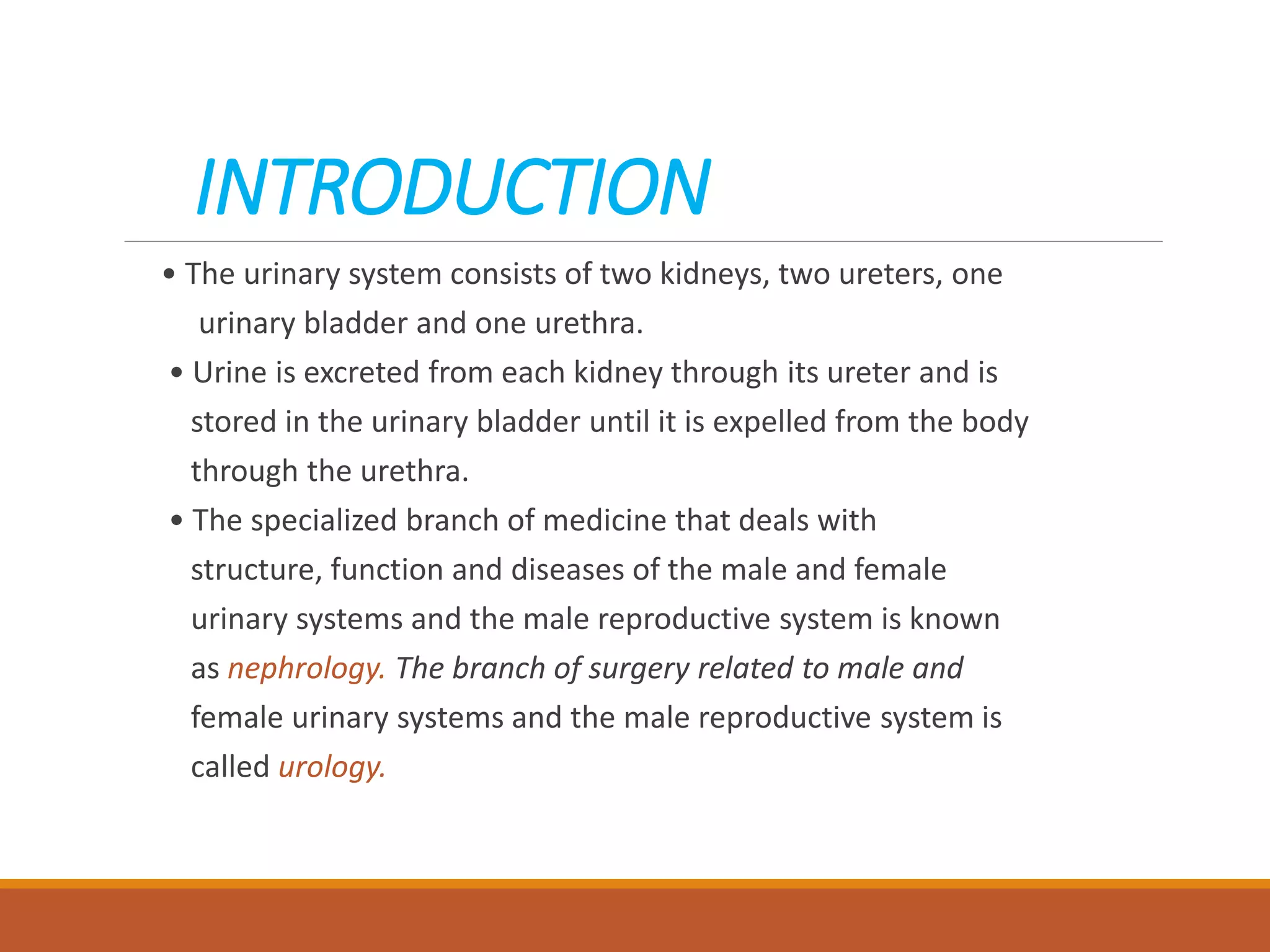 INTRODUCTION

• The urinary system consists of two kidneys, two ureters, one urinary bladder and one urethra.

• Urine is excreted from each kidney through its ureter and is stored in the urinary bladder until it is expelled from the body through the urethra.

• The specialized branch of medicine that deals with structure, function and diseases of the male and female urinary systems and the male reproductive system is known as nephrology. The branch of surgery related to male and female urinary systems and the male reproductive system is called urology.